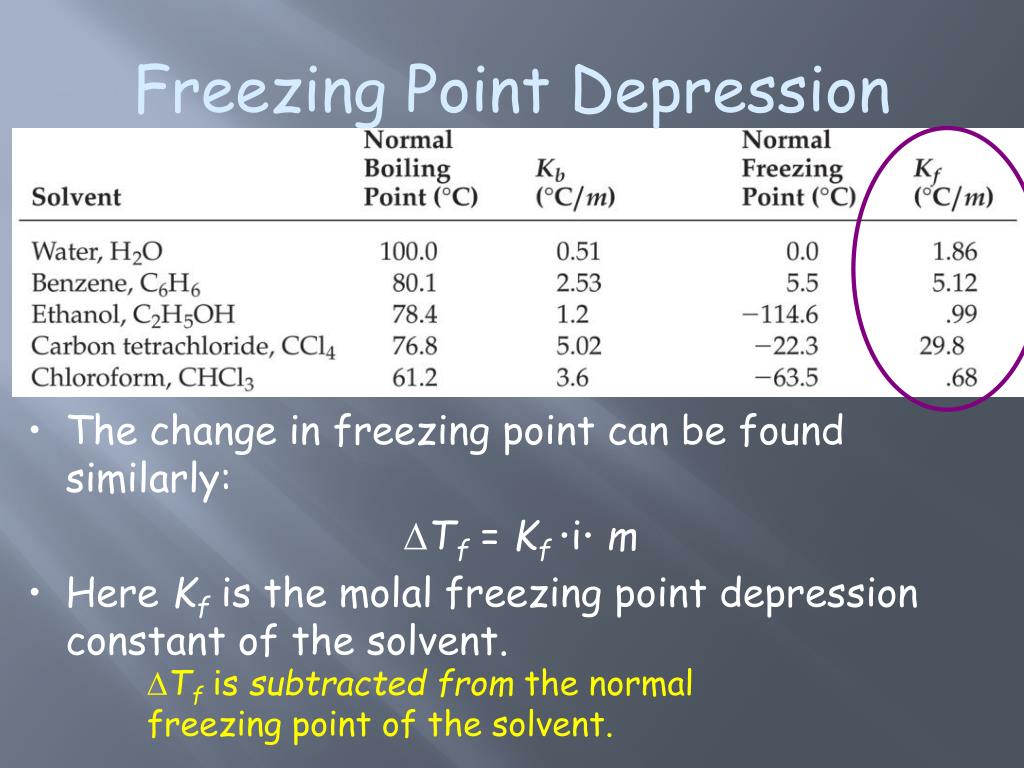 Freezing Point Depression

| Solvent | Normal Boiling Point (°C) | $K_b$ (°C/$m$) | Normal Freezing Point (°C) | $K_f$ (°C/$m$) |
|---|---|---|---|---|
| Water, $H_2O$ | 100.0 | 0.51 | 0.0 | 1.86 |
| Benzene, $C_6H_6$ | 80.1 | 2.53 | 5.5 | 5.12 |
| Ethanol, $C_2H_5OH$ | 78.4 | 1.2 | −114.6 | .99 |
| Carbon tetrachloride, $CCl_4$ | 76.8 | 5.02 | −22.3 | 29.8 |
| Chloroform, $CHCl_3$ | 61.2 | 3.6 | −63.5 | .68 |

• The change in freezing point can be found similarly:

$\Delta T_f = K_f \cdot i \cdot m$

• Here $K_f$ is the molal freezing point depression constant of the solvent.

$\Delta T_f$ is subtracted from the normal freezing point of the solvent.